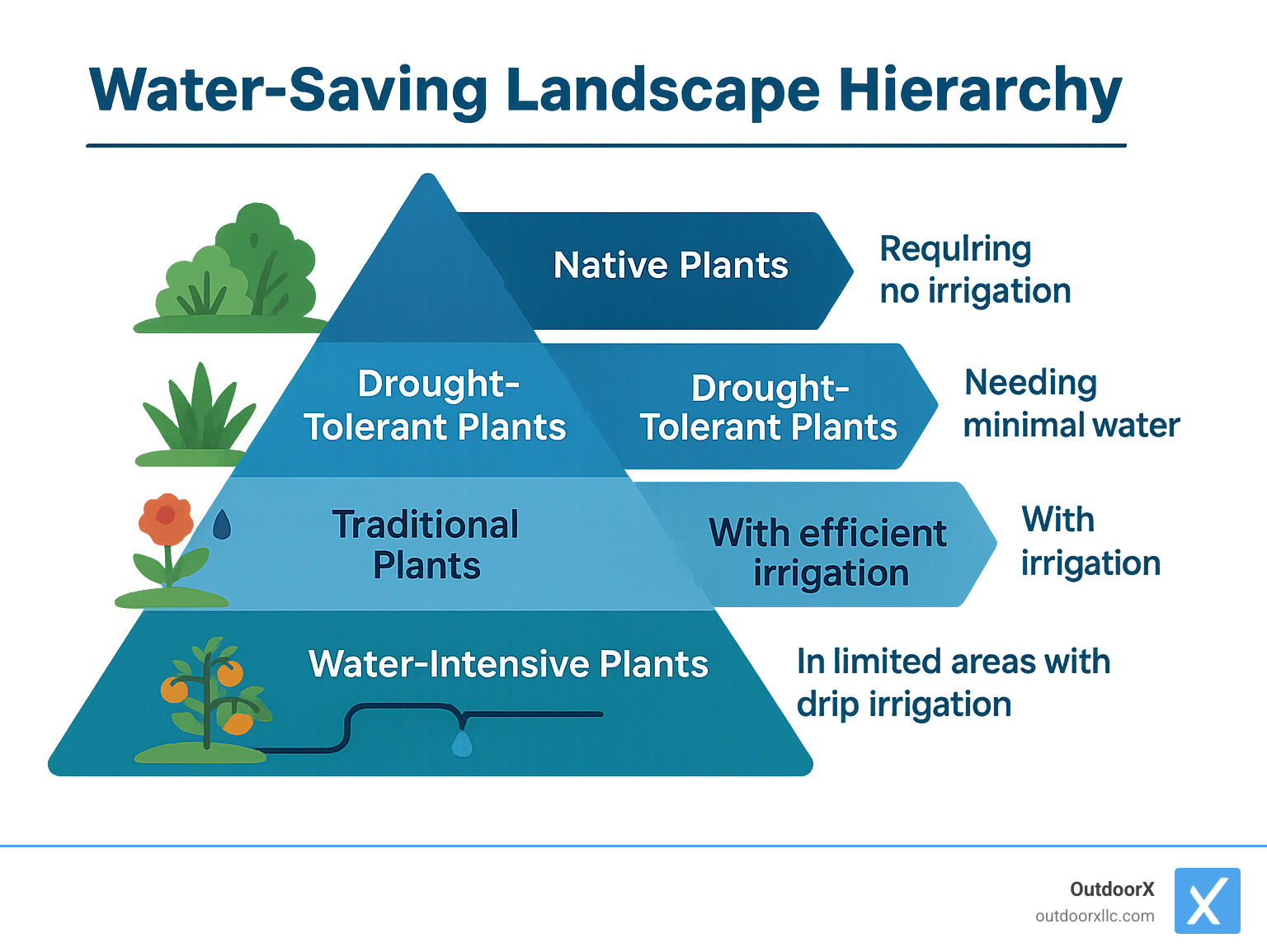 Water-Saving Landscape Hierarchy

Native Plants

Requlring no irrigation

Drought-Tolerant Plants

Drought-Tolerant Plants

Needing minimal water

Traditional Plants

With efficient irrigation

With irrigation

Water-Intensive Plants

In limited areas with drip irrigation

OutdoorX
outdoorxllc.com
X